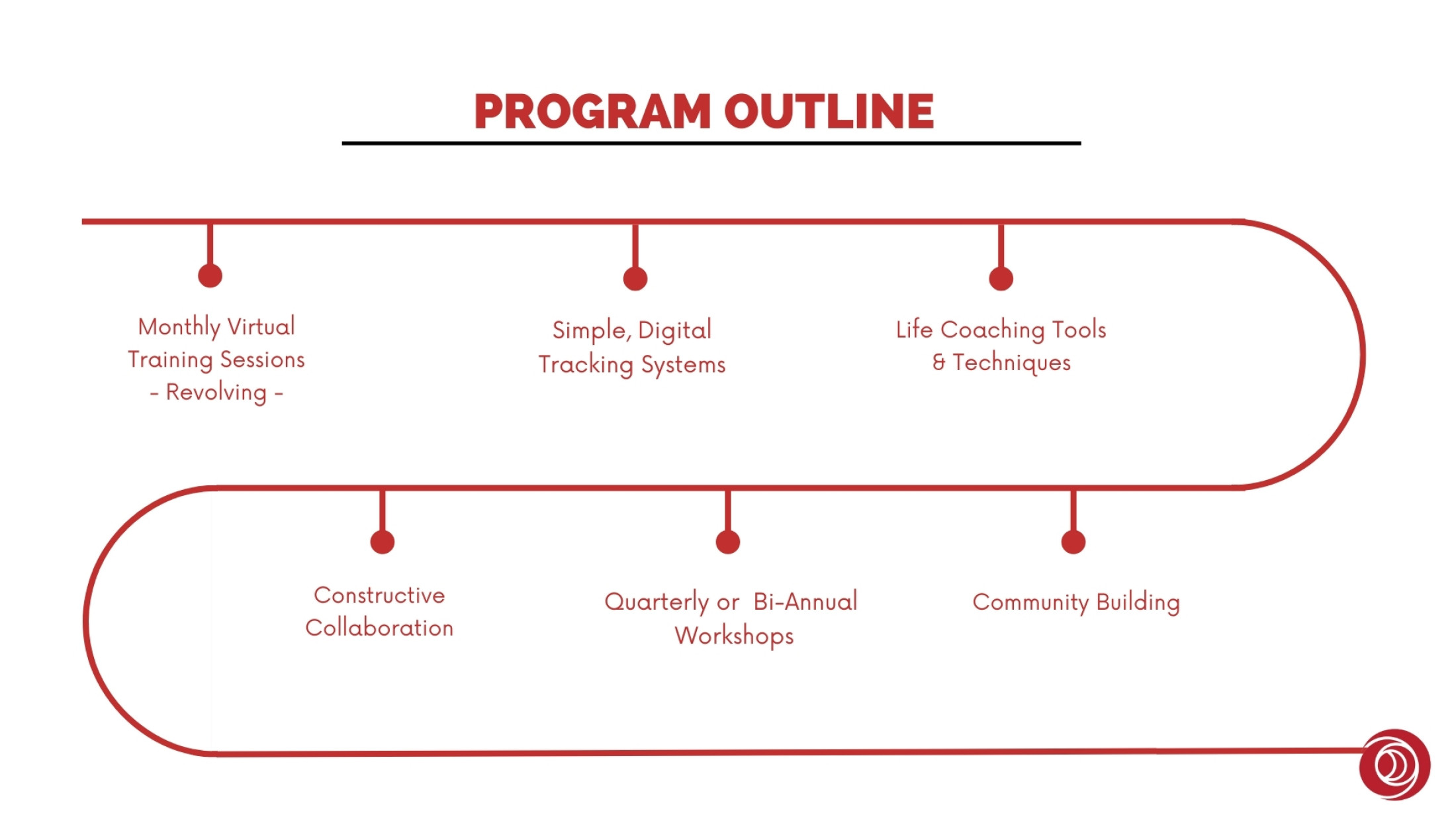 PROGRAM OUTLINE

Monthly Virtual Training Sessions - Revolving -

Simple, Digital Tracking Systems

Life Coaching Tools & Techniques

Constructive Collaboration

Quarterly or Bi-Annual Workshops

Community Building